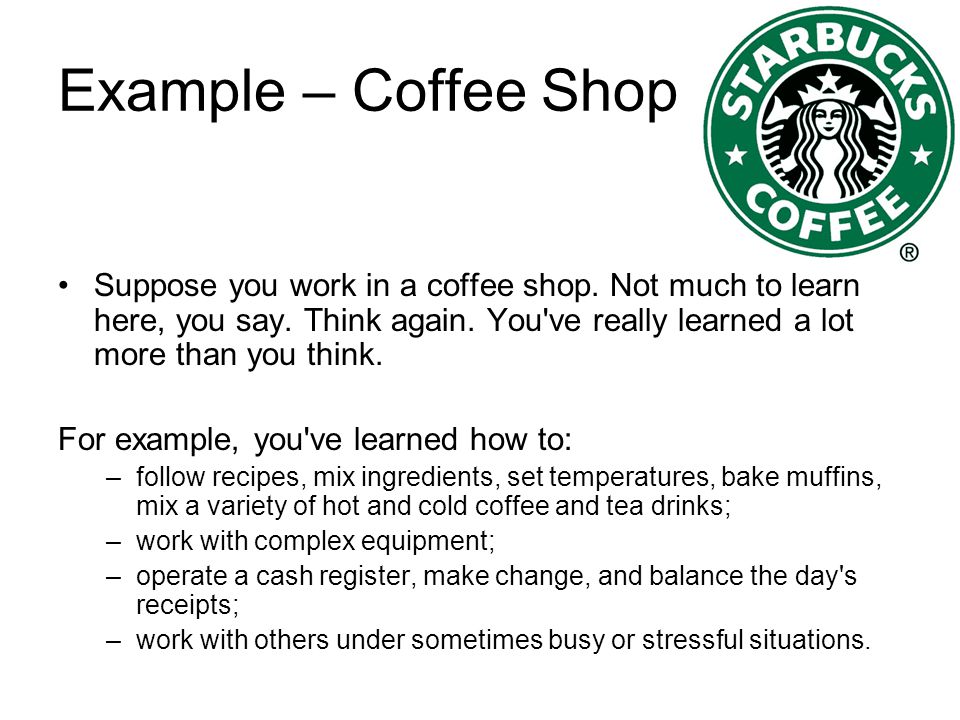 Example – Coffee Shop

STARBUCKS COFFEE ®

• Suppose you work in a coffee shop. Not much to learn here, you say. Think again. You've really learned a lot more than you think.

For example, you've learned how to:
– follow recipes, mix ingredients, set temperatures, bake muffins, mix a variety of hot and cold coffee and tea drinks;
– work with complex equipment;
– operate a cash register, make change, and balance the day's receipts;
– work with others under sometimes busy or stressful situations.